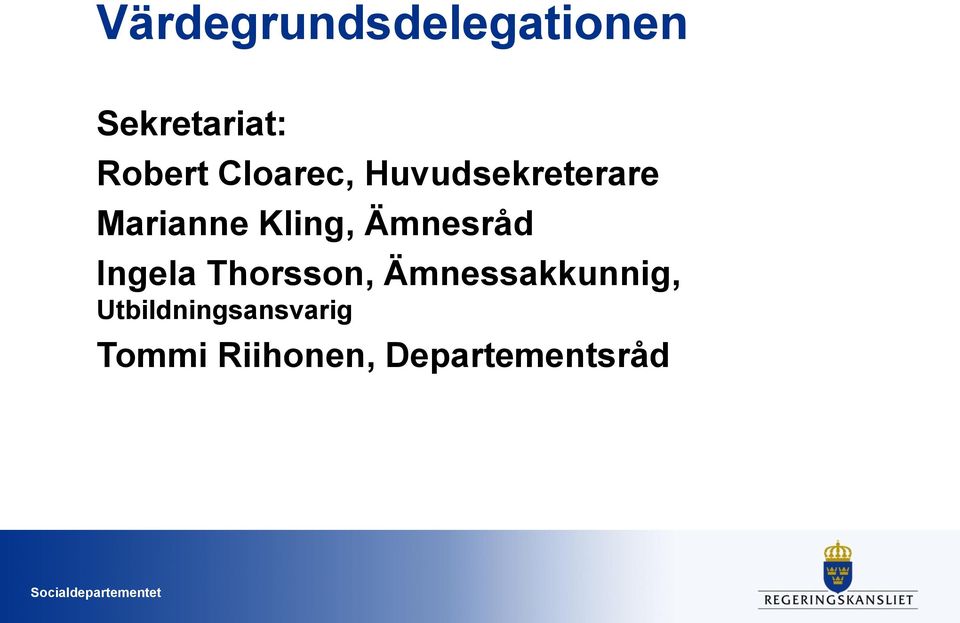 Värdegrundsdelegationen

Sekretariat:

Robert Cloarec, Huvudsekreterare

Marianne Kling, Ämnesråd

Ingela Thorsson, Ämnessakkunnig, Utbildningsansvarig

Tommi Riihonen, Departementsråd

Socialdepartementet

REGERINGSKANSLIET